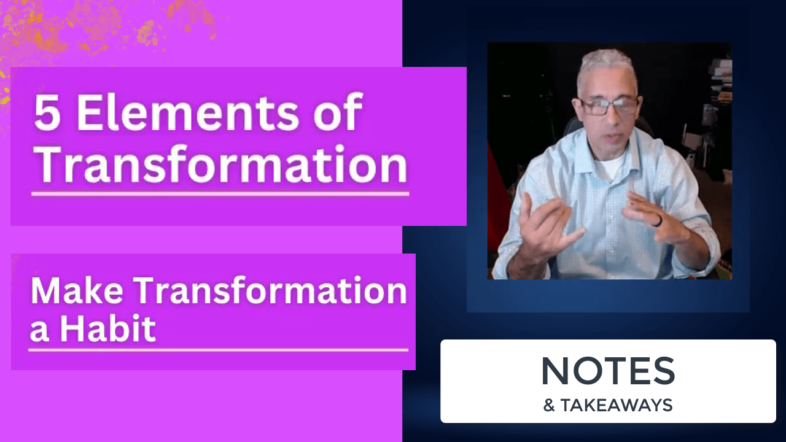 5 Elements of Transformation

Make Transformation a Habit

NOTES
& TAKEAWAYS